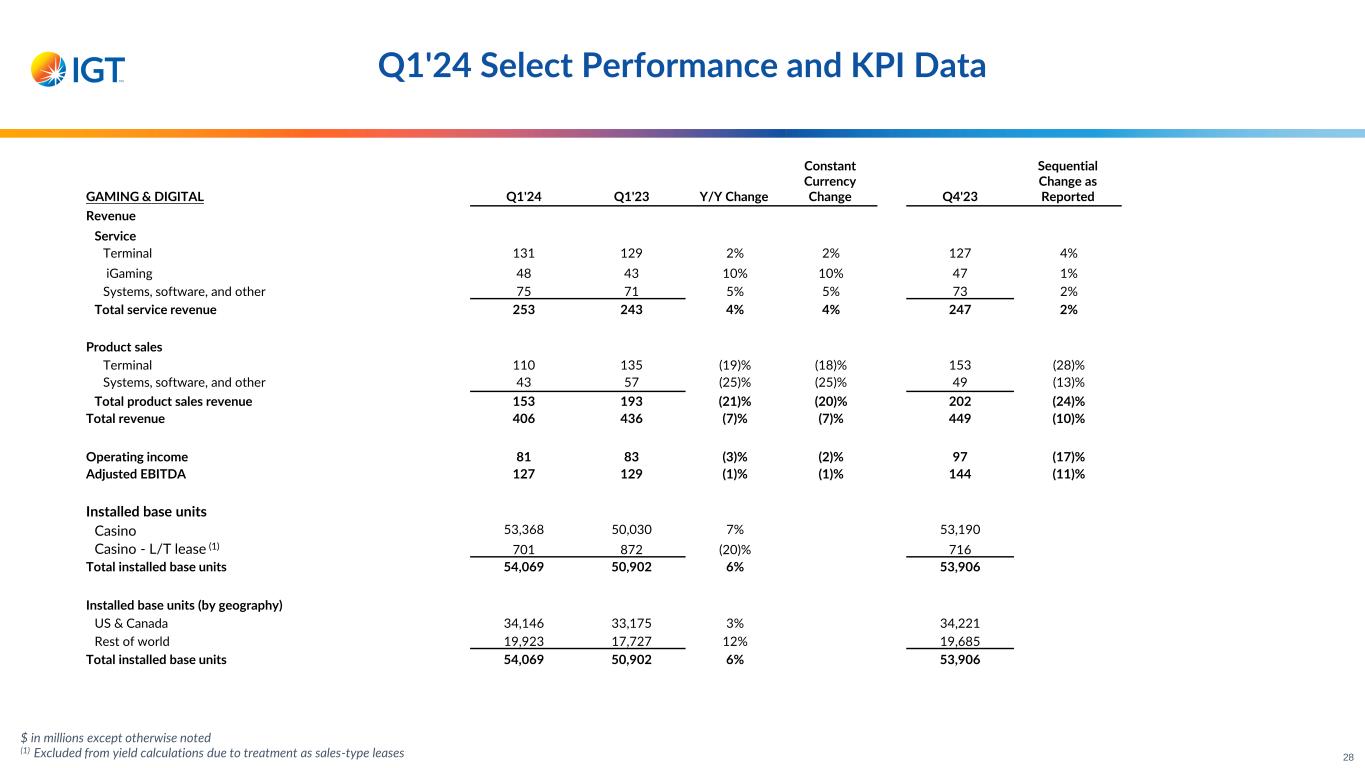 IGT

Q1'24 Select Performance and KPI Data

| GAMING & DIGITAL | Q1'24 | Q1'23 | Y/Y Change | Constant Currency Change | Q4'23 | Sequential Change as Reported |
|---|---|---|---|---|---|---|
| Revenue | | | | | | |
| Service | | | | | | |
| Terminal | 131 | 129 | 2% | 2% | 127 | 4% |
| iGaming | 48 | 43 | 10% | 10% | 47 | 1% |
| Systems, software, and other | 75 | 71 | 5% | 5% | 73 | 2% |
| Total service revenue | 253 | 243 | 4% | 4% | 247 | 2% |
| Product sales | | | | | | |
| Terminal | 110 | 135 | (19)% | (18)% | 153 | (28)% |
| Systems, software, and other | 43 | 57 | (25)% | (25)% | 49 | (13)% |
| Total product sales revenue | 153 | 193 | (21)% | (20)% | 202 | (24)% |
| Total revenue | 406 | 436 | (7)% | (7)% | 449 | (10)% |
| Operating income | 81 | 83 | (3)% | (2)% | 97 | (17)% |
| Adjusted EBITDA | 127 | 129 | (1)% | (1)% | 144 | (11)% |
| Installed base units | | | | | | |
| Casino | 53,368 | 50,030 | 7% | | 53,190 | |
| Casino - L/T lease $^{(1)}$ | 701 | 872 | (20)% | | 716 | |
| Total installed base units | 54,069 | 50,902 | 6% | | 53,906 | |
| Installed base units (by geography) | | | | | | |
| US & Canada | 34,146 | 33,175 | 3% | | 34,221 | |
| Rest of world | 19,923 | 17,727 | 12% | | 19,685 | |
| Total installed base units | 54,069 | 50,902 | 6% | | 53,906 | |

$ in millions except otherwise noted
$^{(1)}$ Excluded from yield calculations due to treatment as sales-type leases

28